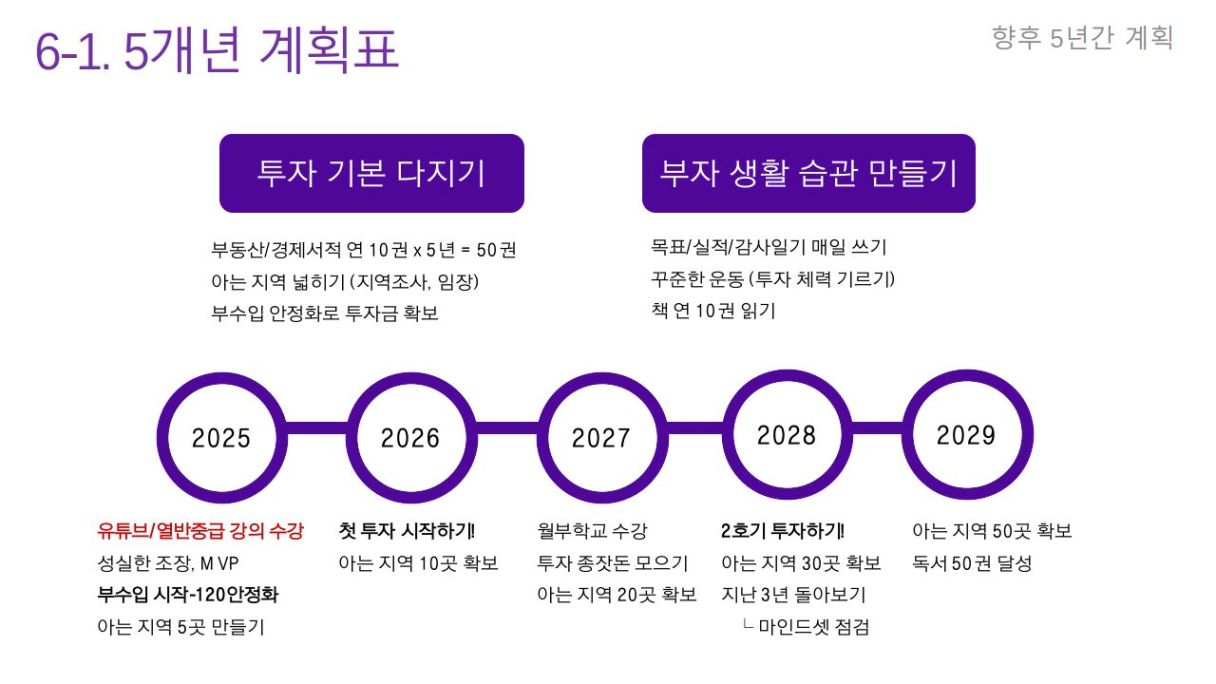 6-1. 5개년 계획표

향후 5년간 계획

투자 기본 다지기

부동산/경제서적 연 10권 x 5년 = 50권
아는 지역 넓히기 (지역조사, 임장)
부수입 안정화로 투자금 확보

부자 생활 습관 만들기

목표/실적/감사일기 매일 쓰기
꾸준한 운동 (투자 체력 기르기)
책 연 10권 읽기

2025

2026

2027

2028

2029

유튜브/열반중급 강의 수강
성실한 조장, MVP
부수입 시작-120안정화
아는 지역 5곳 만들기

첫 투자 시작하기!
아는 지역 10곳 확보

월부학교 수강
투자 종잣돈 모으기
아는 지역 20곳 확보

2호기 투자하기!
아는 지역 30곳 확보
지난 3년 돌아보기
ㄴ 마인드셋 점검

아는 지역 50곳 확보
독서 50권 달성